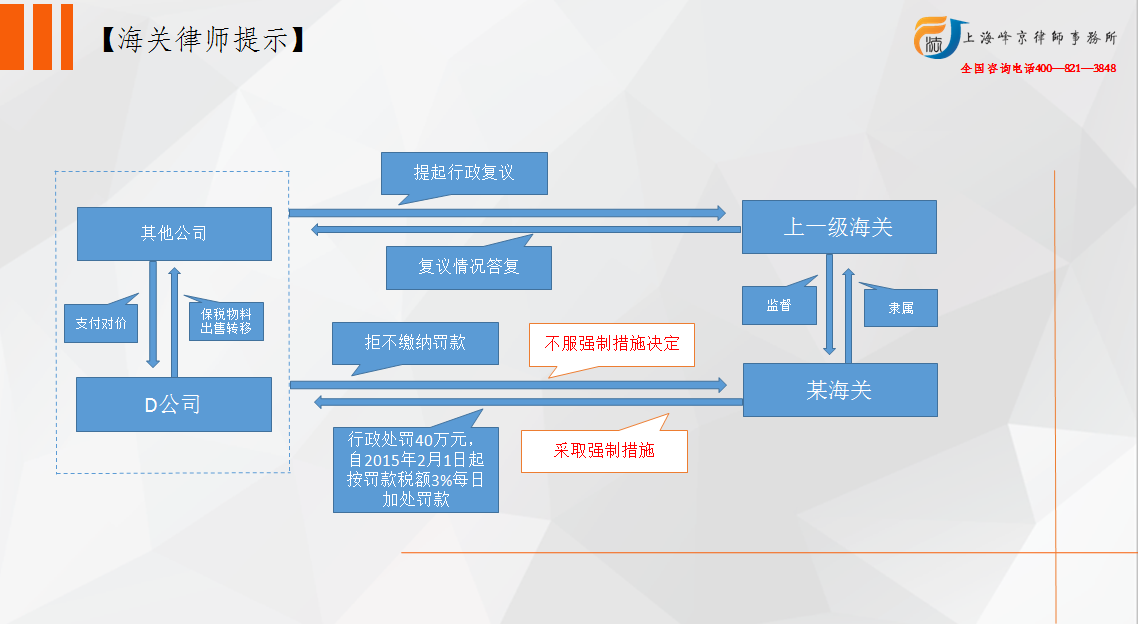 【海关律师提示】

上海峰京律师事务所
全国咨询电话400—821—3848

提起行政复议

其他公司

上一级海关

复议情况答复

支付对价

保税物料出售转移

监督

隶属

拒不缴纳罚款

不服强制措施决定

D公司

某海关

行政处罚40万元，自2015年2月1日起按罚款税额3%每日加处罚款

采取强制措施